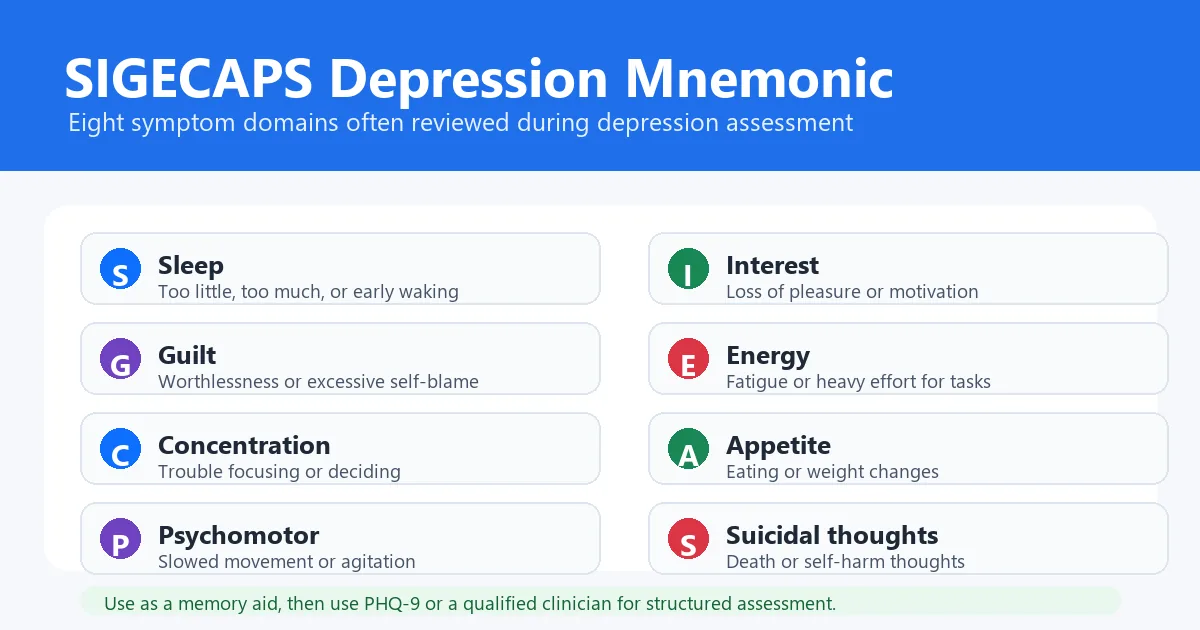 SIGECAPS Depression Mnemonic

Eight symptom domains often reviewed during depression assessment

S Sleep
Too little, too much, or early waking

I Interest
Loss of pleasure or motivation

G Guilt
Worthlessness or excessive self-blame

E Energy
Fatigue or heavy effort for tasks

C Concentration
Trouble focusing or deciding

A Appetite
Eating or weight changes

P Psychomotor
Slowed movement or agitation

S Suicidal thoughts
Death or self-harm thoughts

Use as a memory aid, then use PHQ-9 or a qualified clinician for structured assessment.